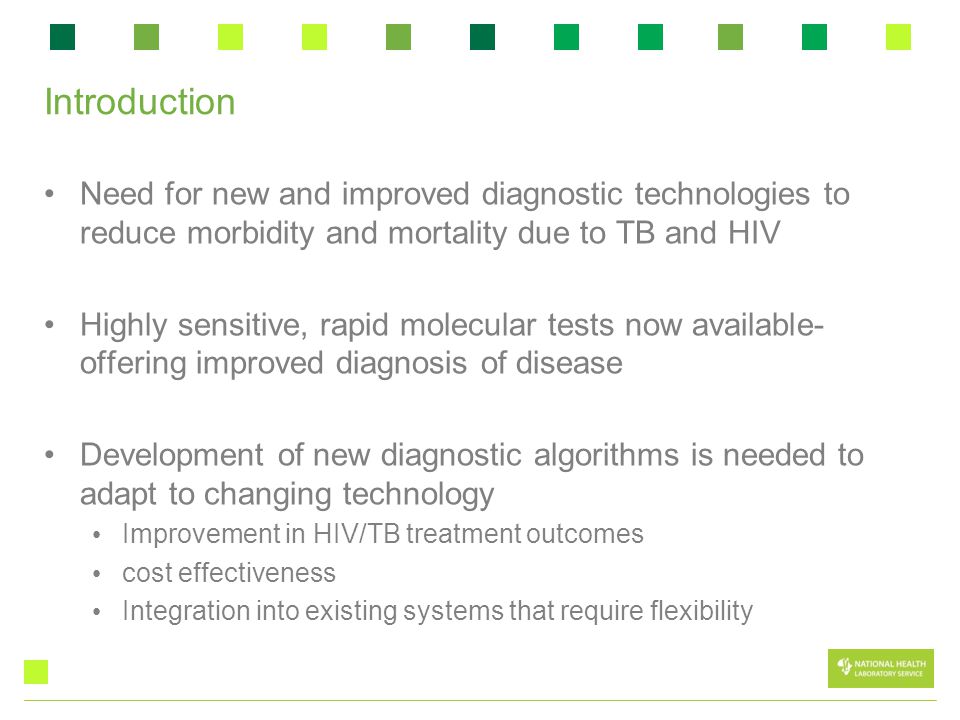 Introduction

• Need for new and improved diagnostic technologies to reduce morbidity and mortality due to TB and HIV

• Highly sensitive, rapid molecular tests now available- offering improved diagnosis of disease

• Development of new diagnostic algorithms is needed to adapt to changing technology
  • Improvement in HIV/TB treatment outcomes
  • cost effectiveness
  • Integration into existing systems that require flexibility

NATIONAL HEALTH LABORATORY SERVICE